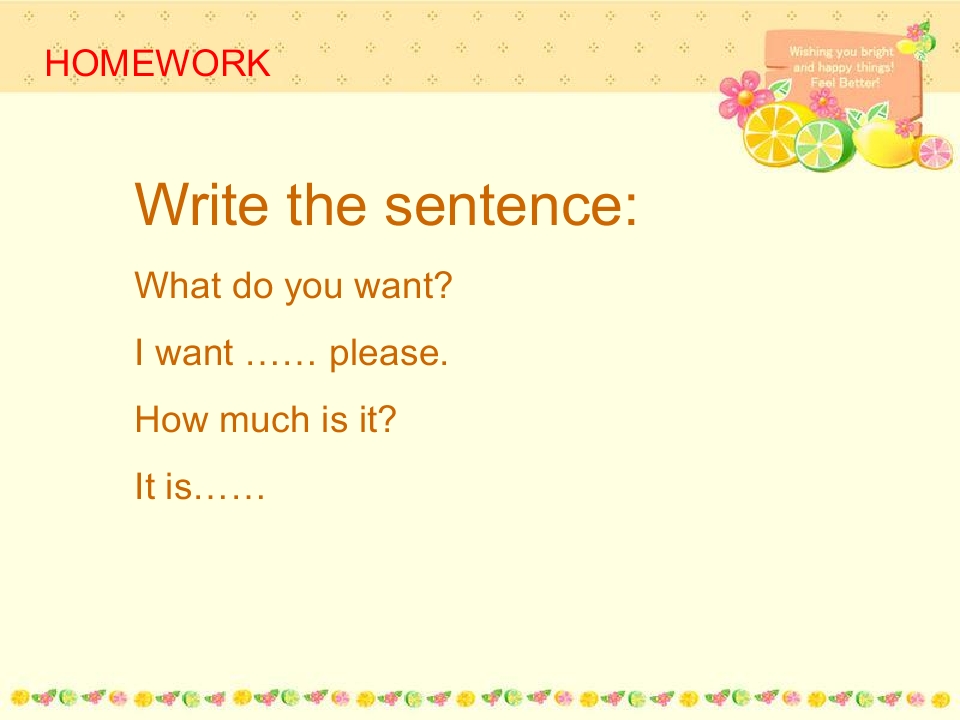 HOMEWORK

Wishing you bright and happy things! Feel Better!

Write the sentence:

What do you want?

I want …… please.

How much is it?

It is……